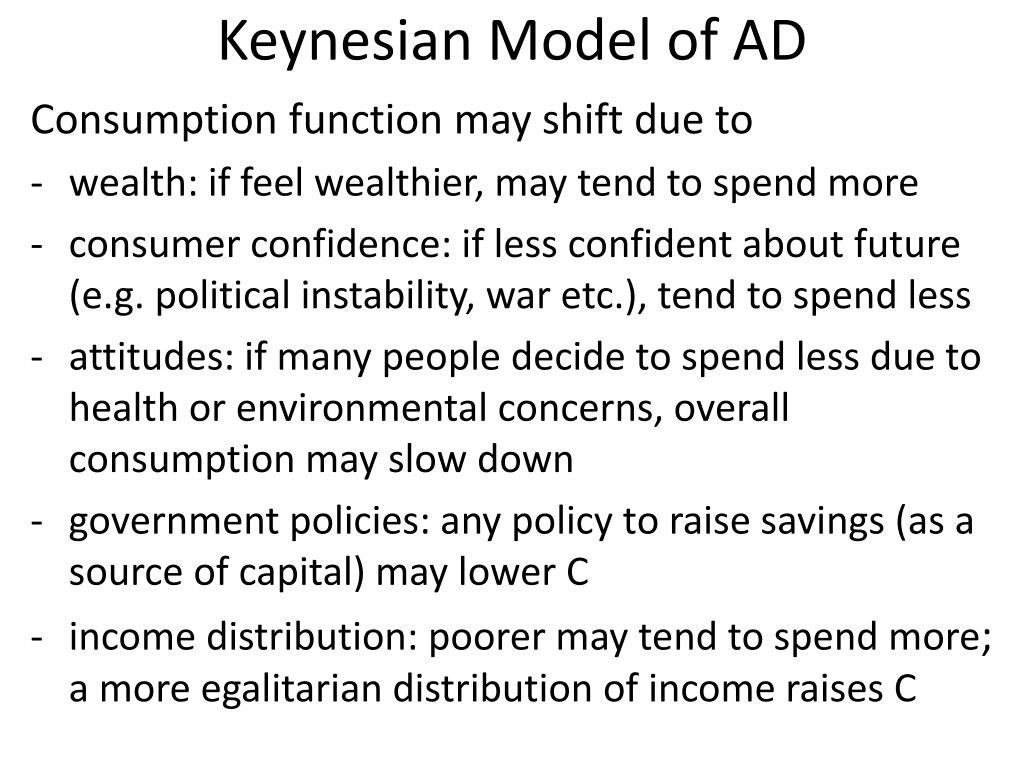 Keynesian Model of AD

Consumption function may shift due to

- wealth: if feel wealthier, may tend to spend more
- consumer confidence: if less confident about future (e.g. political instability, war etc.), tend to spend less
- attitudes: if many people decide to spend less due to health or environmental concerns, overall consumption may slow down
- government policies: any policy to raise savings (as a source of capital) may lower C
- income distribution: poorer may tend to spend more; a more egalitarian distribution of income raises C